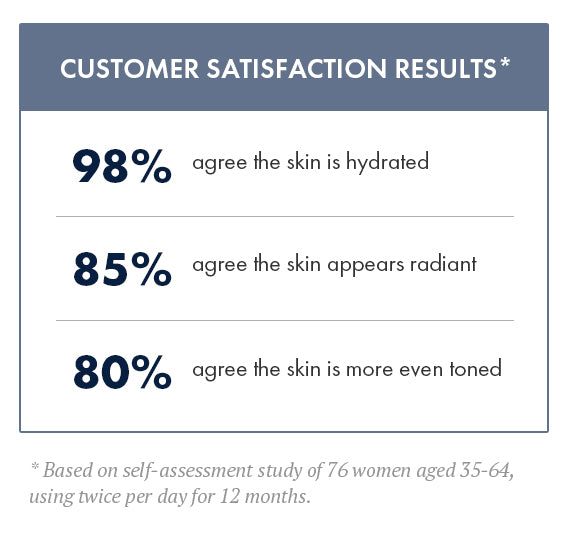 CUSTOMER SATISFACTION RESULTS*

98% agree the skin is hydrated

85% agree the skin appears radiant

80% agree the skin is more even toned

* Based on self-assessment study of 76 women aged 35-64, using twice per day for 12 months.